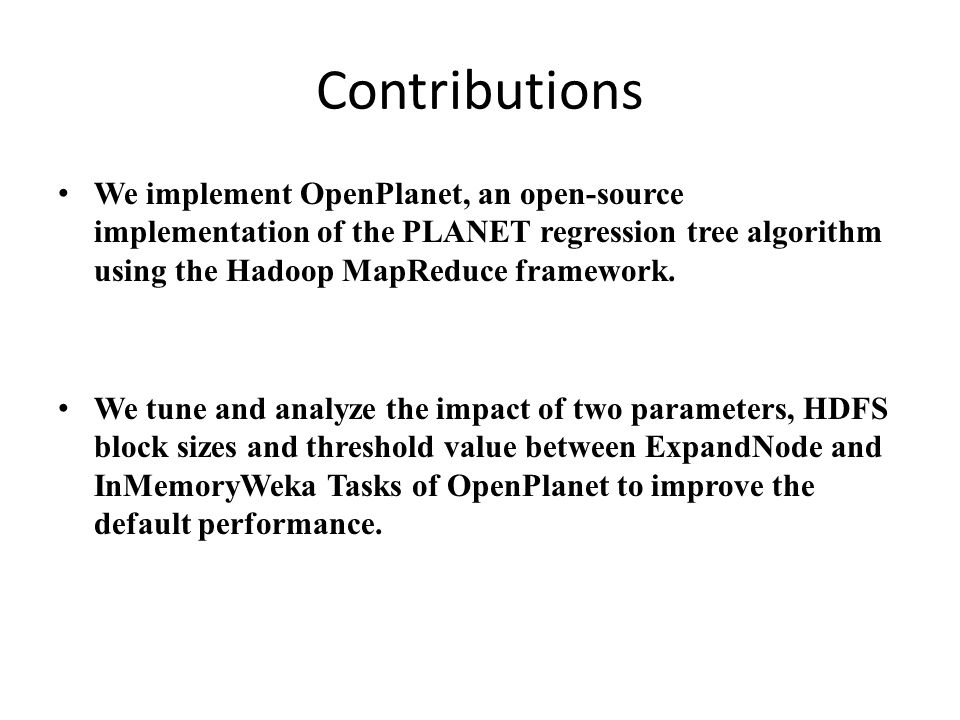 Contributions

• We implement OpenPlanet, an open-source implementation of the PLANET regression tree algorithm using the Hadoop MapReduce framework.

• We tune and analyze the impact of two parameters, HDFS block sizes and threshold value between ExpandNode and InMemoryWeka Tasks of OpenPlanet to improve the default performance.